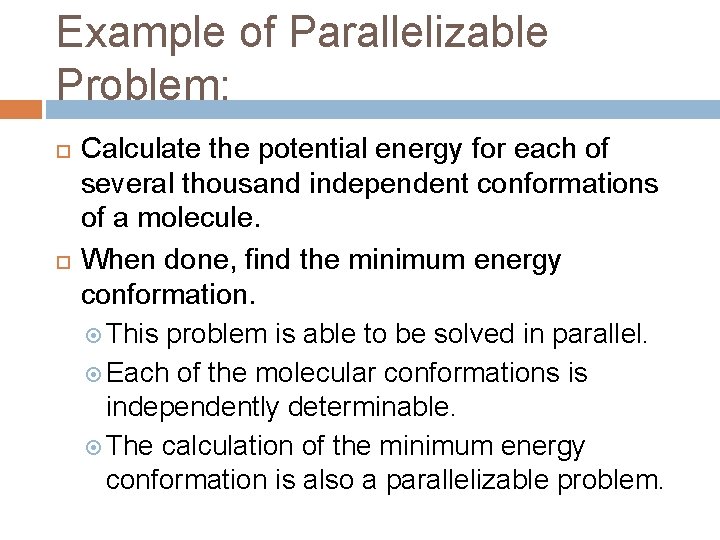 Example of Parallelizable Problem:

Calculate the potential energy for each of several thousand independent conformations of a molecule.

When done, find the minimum energy conformation.

This problem is able to be solved in parallel.

Each of the molecular conformations is independently determinable.

The calculation of the minimum energy conformation is also a parallelizable problem.